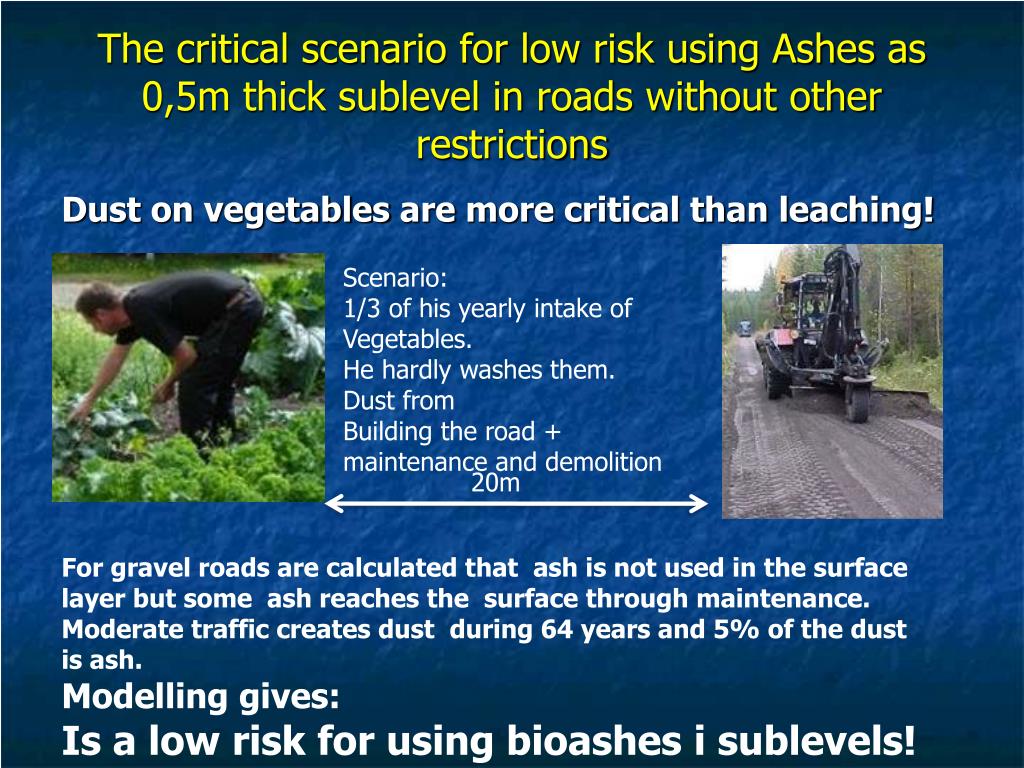 The critical scenario for low risk using Ashes as 0,5m thick sublevel in roads without other restrictions

Dust on vegetables are more critical than leaching!

Scenario:
1/3 of his yearly intake of Vegetables.
He hardly washes them.
Dust from
Building the road + maintenance and demolition

20m

For gravel roads are calculated that ash is not used in the surface layer but some ash reaches the surface through maintenance. Moderate traffic creates dust during 64 years and 5% of the dust is ash.

Modelling gives:

Is a low risk for using bioashes i sublevels!